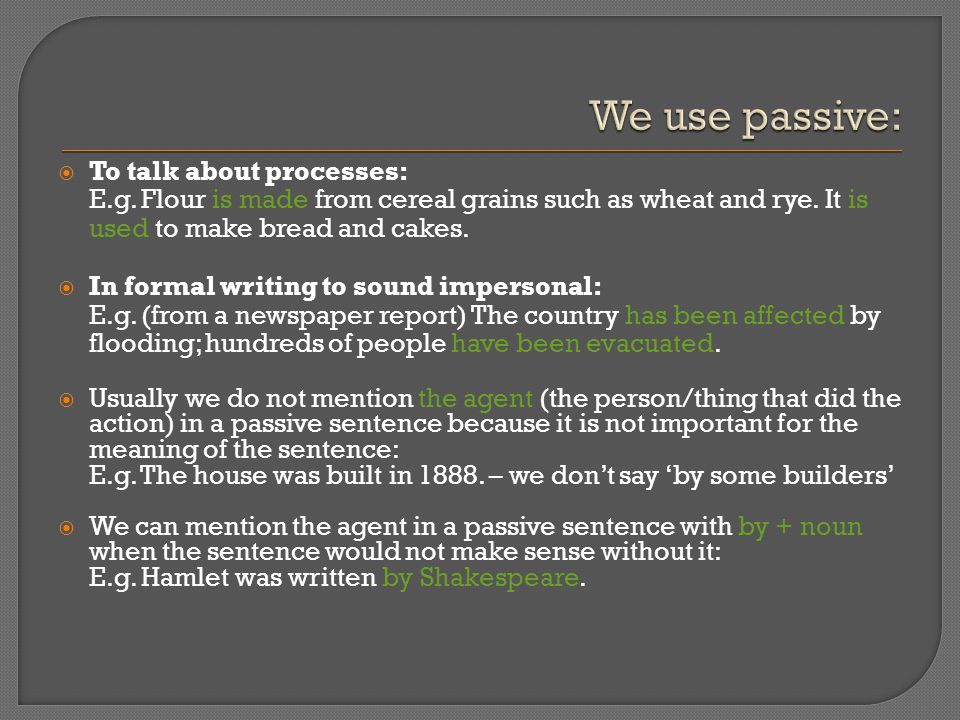 We use passive:

To talk about processes:
E.g. Flour is made from cereal grains such as wheat and rye. It is used to make bread and cakes.

In formal writing to sound impersonal:
E.g. (from a newspaper report) The country has been affected by flooding; hundreds of people have been evacuated.

Usually we do not mention the agent (the person/thing that did the action) in a passive sentence because it is not important for the meaning of the sentence:
E.g. The house was built in 1888. – we don't say 'by some builders'

We can mention the agent in a passive sentence with by + noun when the sentence would not make sense without it:
E.g. Hamlet was written by Shakespeare.